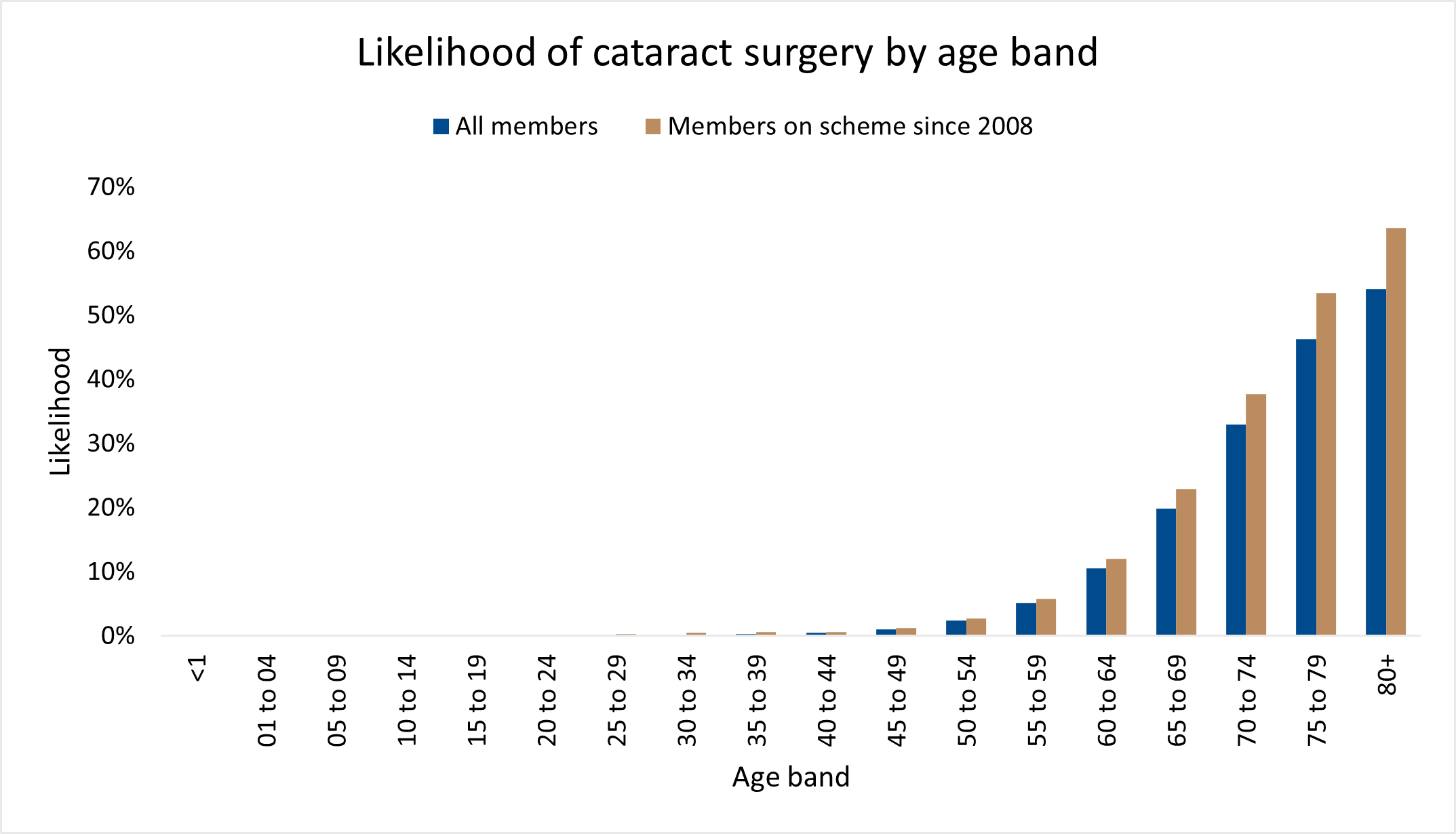 Likelihood of cataract surgery by age band

All members
Members on scheme since 2008

Likelihood

70%
60%
50%
40%
30%
20%
10%
0%

<1
01 to 04
05 to 09
10 to 14
15 to 19
20 to 24
25 to 29
30 to 34
35 to 39
40 to 44
45 to 49
50 to 54
55 to 59
60 to 64
65 to 69
70 to 74
75 to 79
80+

Age band